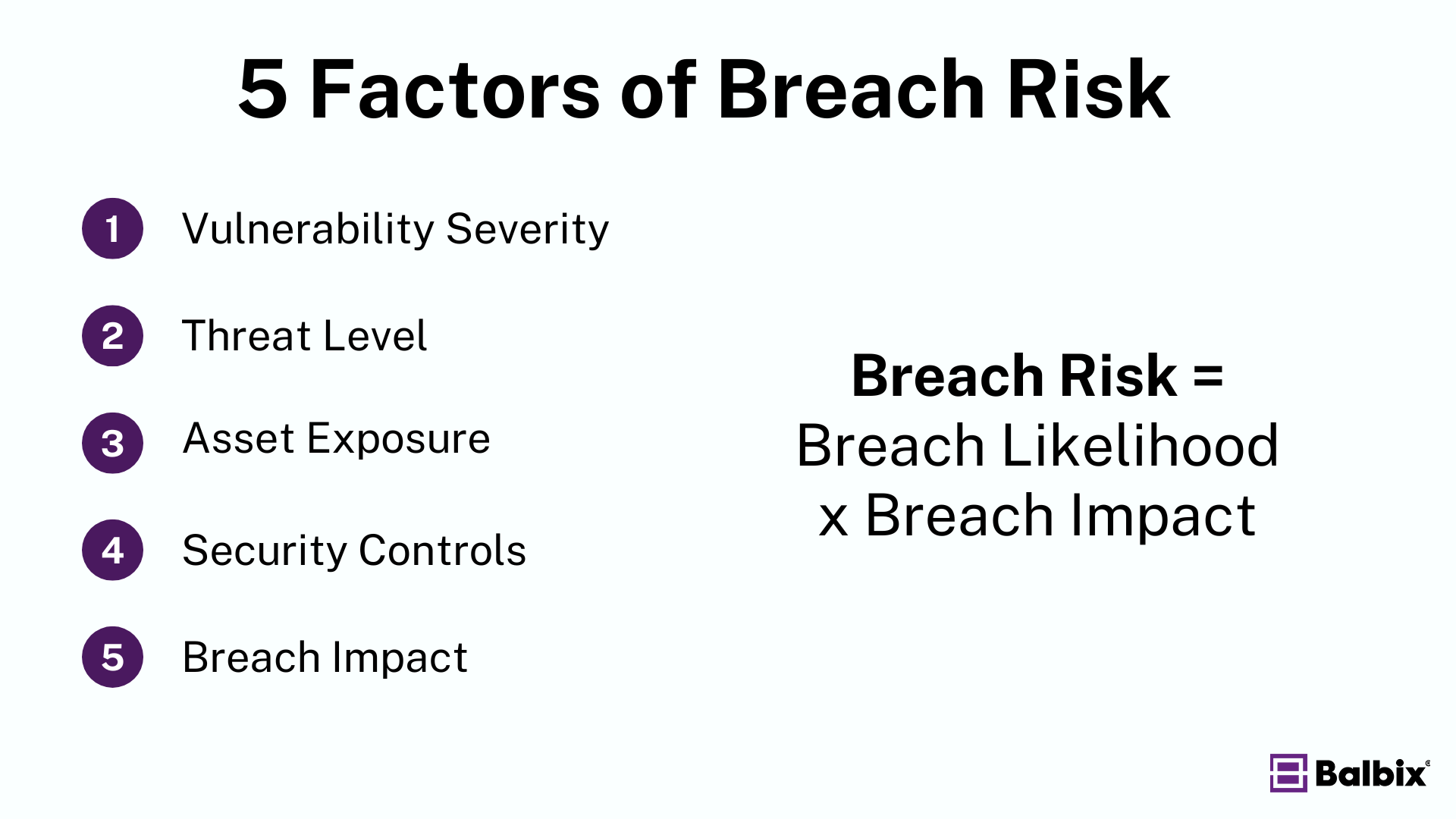 5 Factors of Breach Risk

1 Vulnerability Severity

2 Threat Level

3 Asset Exposure

4 Security Controls

5 Breach Impact

Breach Risk =
Breach Likelihood
x Breach Impact

Balbix®